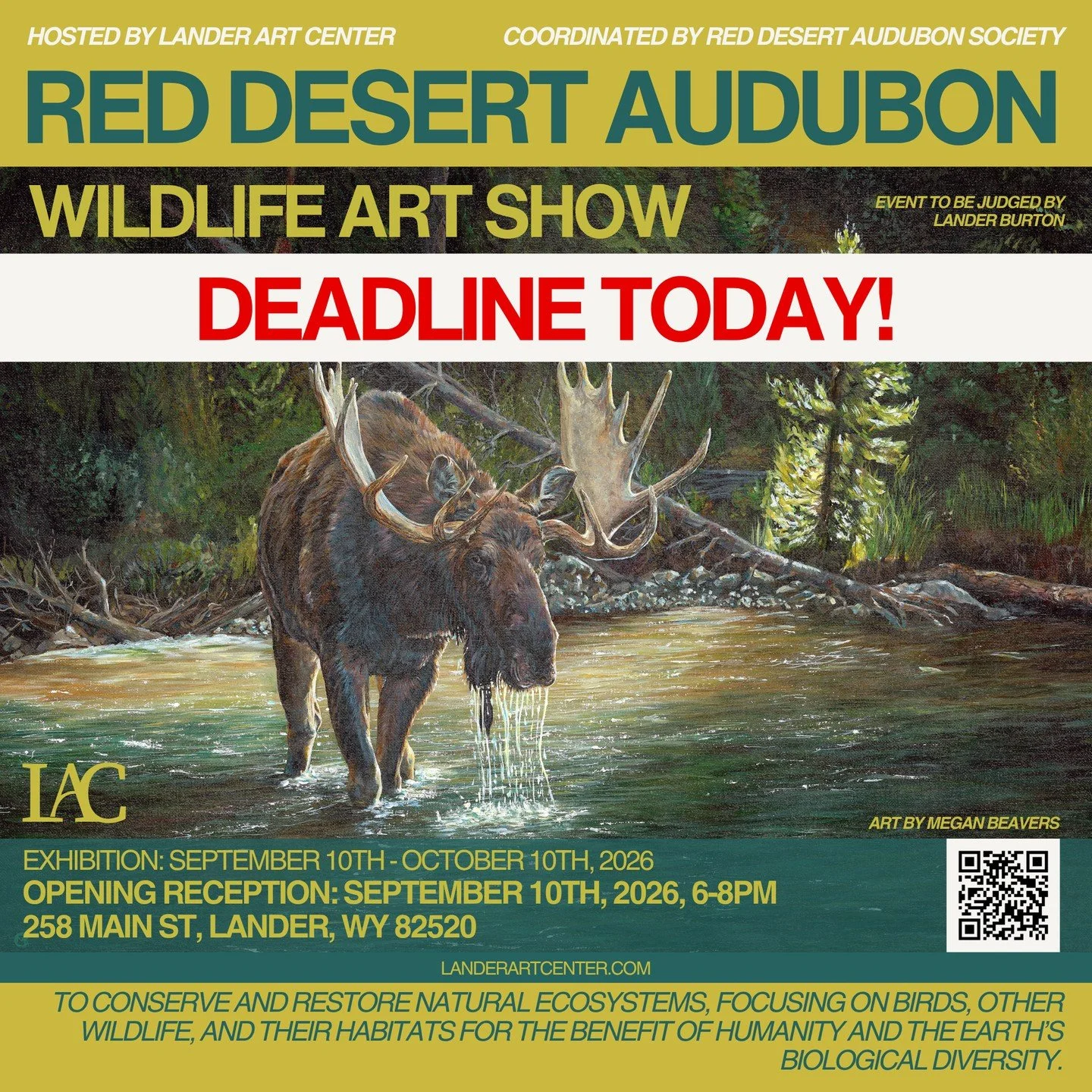 HOSTED BY LANDER ART CENTER

COORDINATED BY RED DESERT AUDUBON SOCIETY

RED DESERT AUDUBON

WILDLIFE ART SHOW

EVENT TO BE JUDGED BY LANDER BURTON

DEADLINE TODAY!

LAC

ART BY MEGAN BEAVERS

EXHIBITION: SEPTEMBER 10TH - OCTOBER 10TH, 2026
OPENING RECEPTION: SEPTEMBER 10TH, 2026, 6-8PM
258 MAIN ST, LANDER, WY 82520

LANDERARTCENTER.COM

TO CONSERVE AND RESTORE NATURAL ECOSYSTEMS, FOCUSING ON BIRDS, OTHER WILDLIFE, AND THEIR HABITATS FOR THE BENEFIT OF HUMANITY AND THE EARTH'S BIOLOGICAL DIVERSITY.